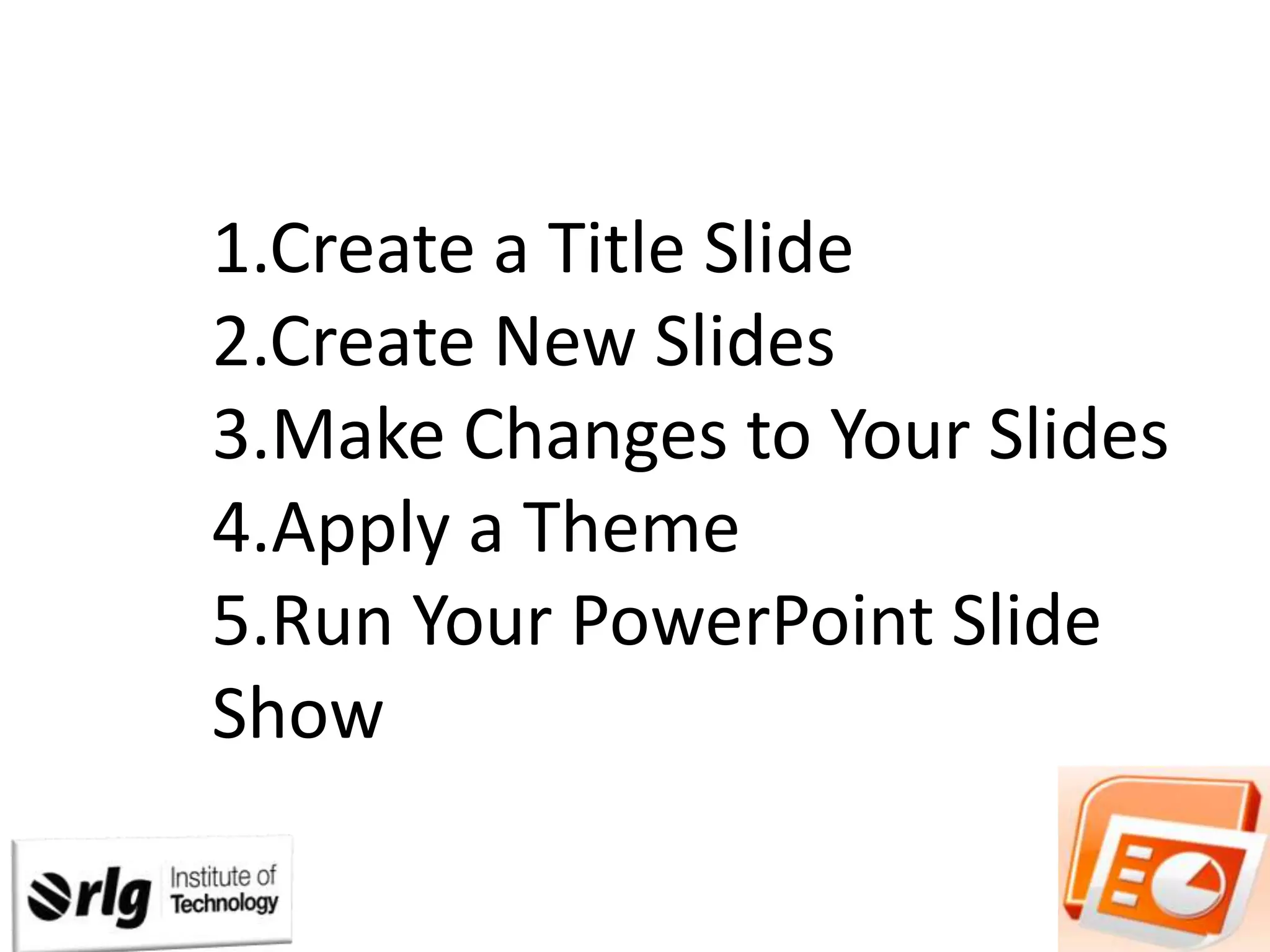 1.Create a Title Slide
2.Create New Slides
3.Make Changes to Your Slides
4.Apply a Theme
5.Run Your PowerPoint Slide Show

rlg Institute of Technology